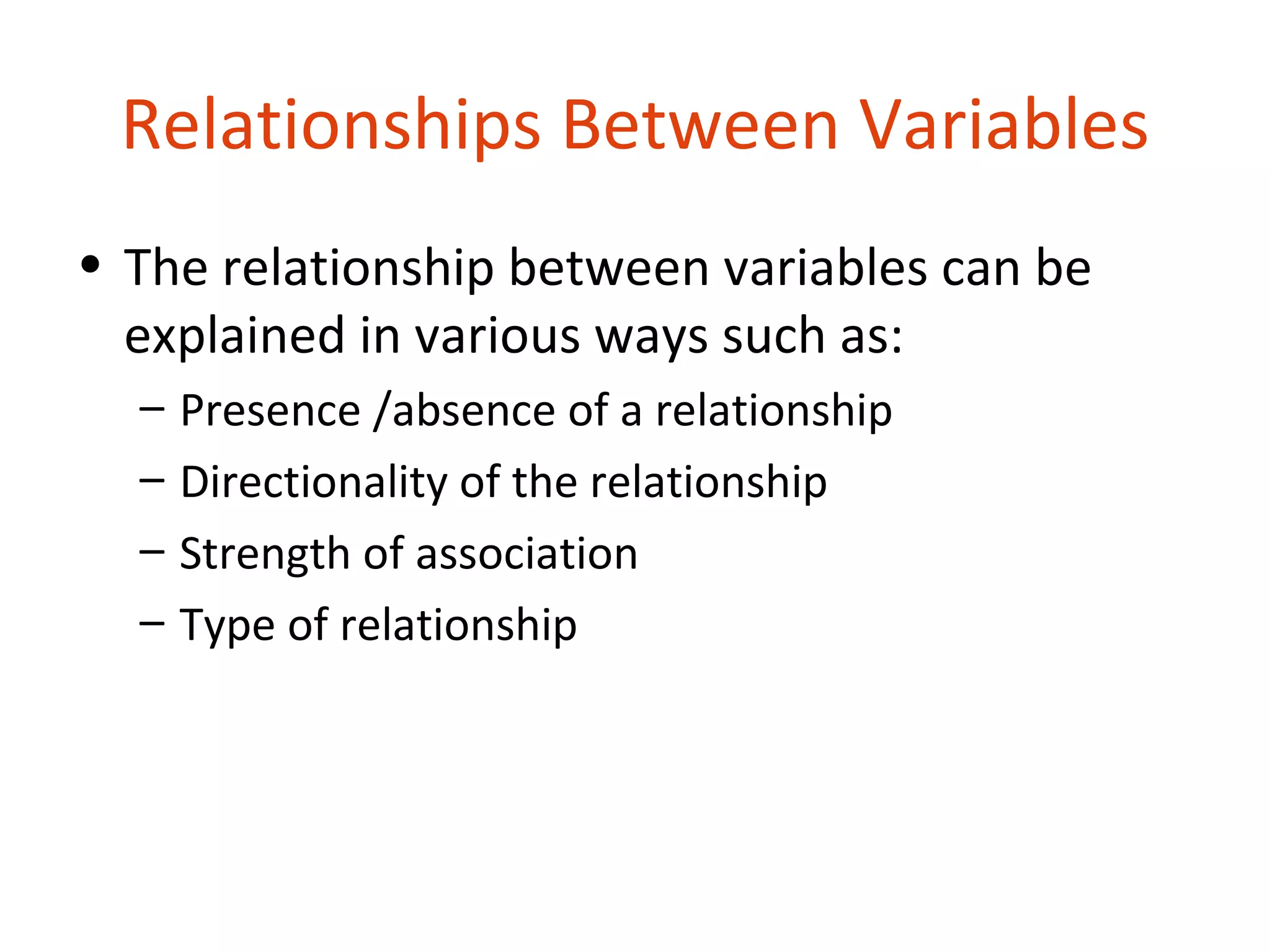 Relationships Between Variables

• The relationship between variables can be explained in various ways such as:

– Presence /absence of a relationship

– Directionality of the relationship

– Strength of association

– Type of relationship